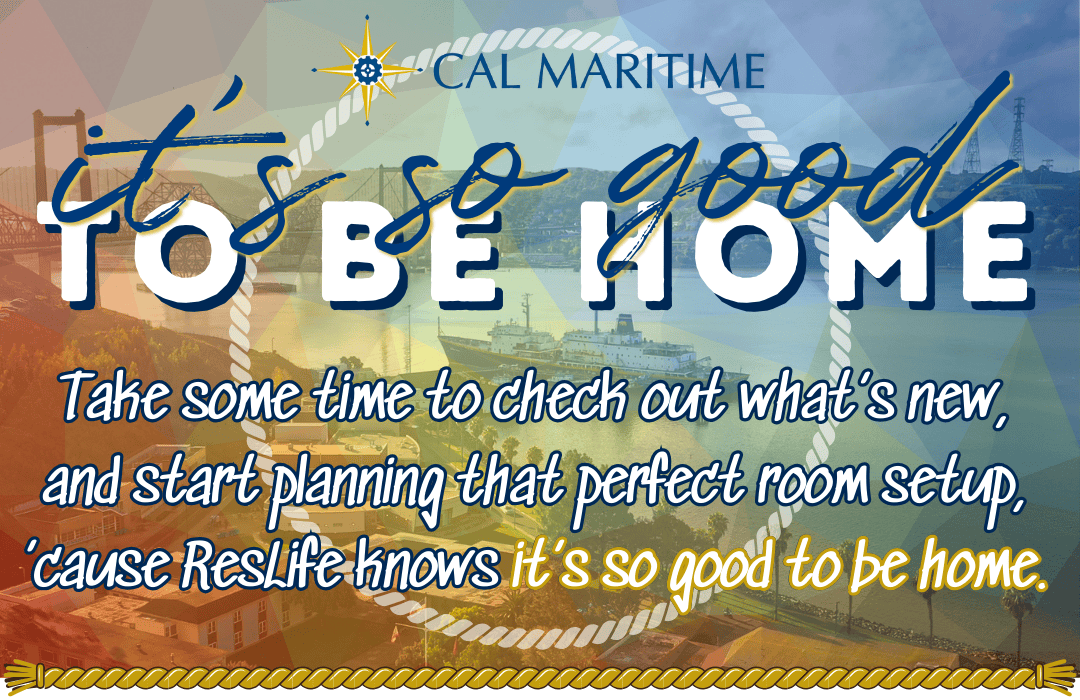 CAL MARITIME

it's so good
TO BE HOME

Take some time to check out what's new, and start planning that perfect room setup, 'cause ResLife knows it's so good to be home.